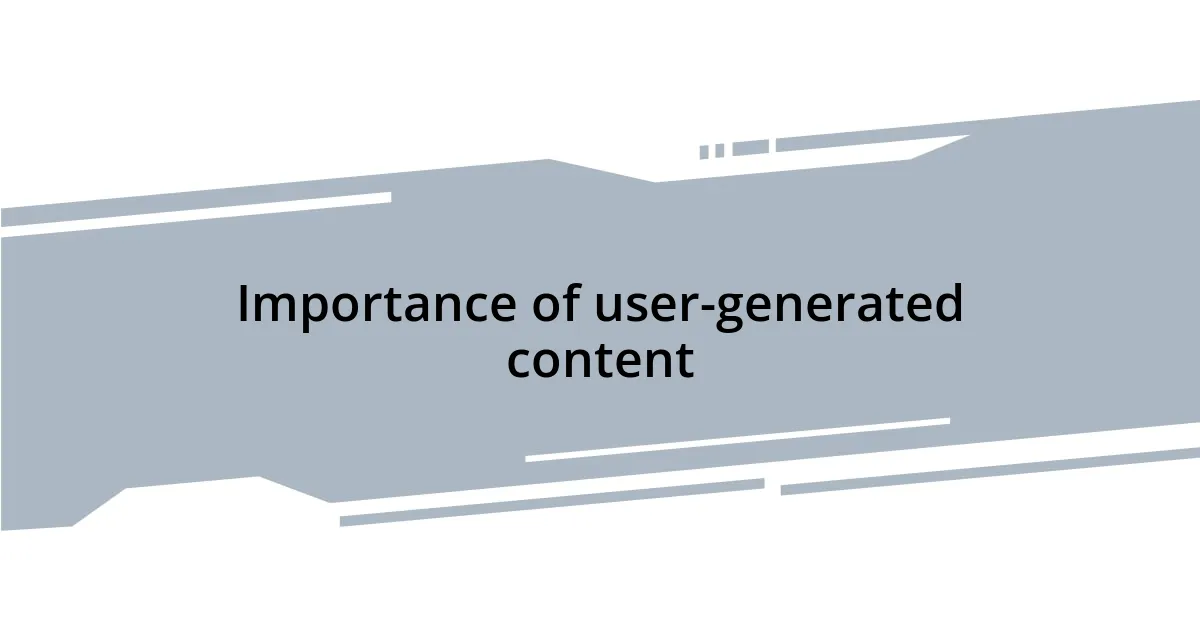 Importance of user-generated content